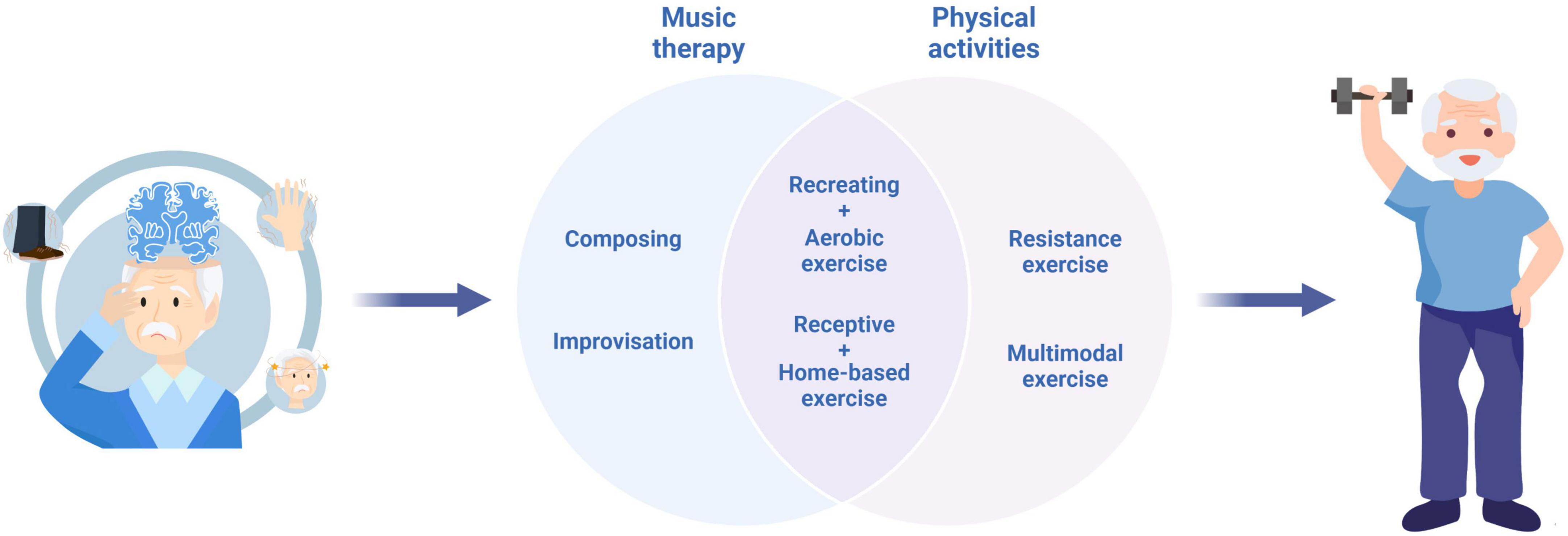 Music therapy

Physical activities

Composing

Improvisation

Recreating + Aerobic exercise

Receptive + Home-based exercise

Resistance exercise

Multimodal exercise